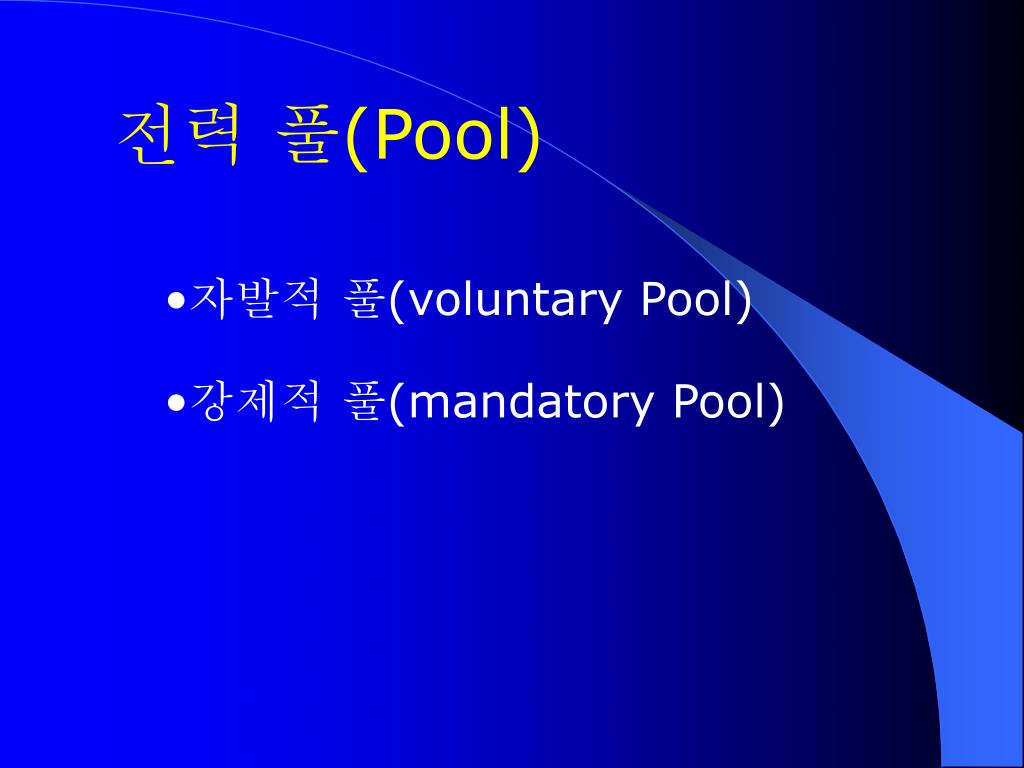 전력 풀(Pool)

•자발적 풀(voluntary Pool)

•강제적 풀(mandatory Pool)